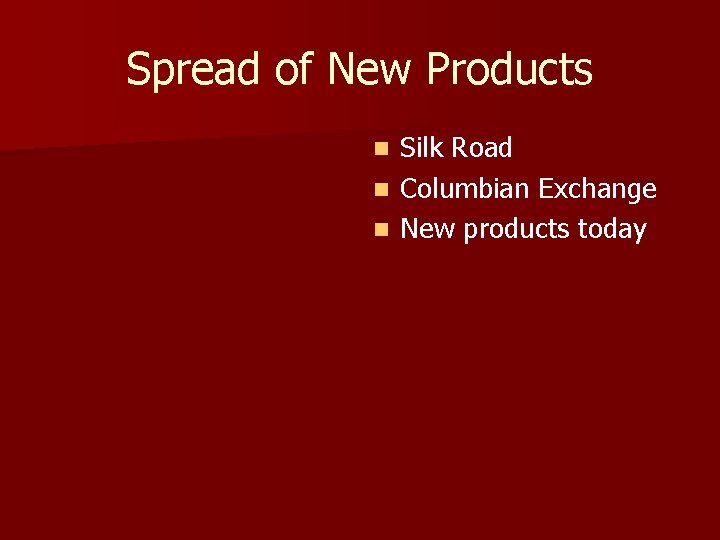 Spread of New Products

- Silk Road
- Columbian Exchange
- New products today